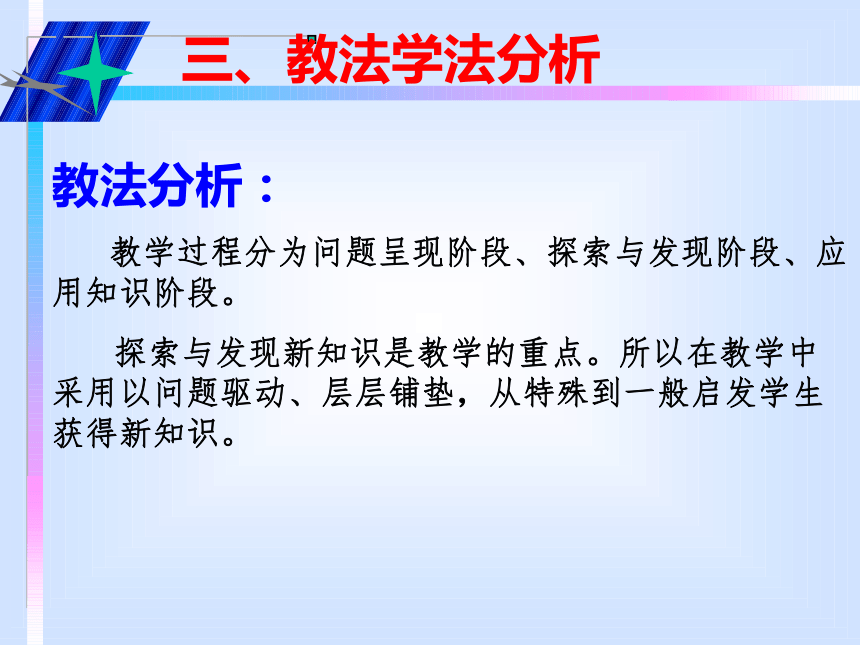 三、教法学法分析

教法分析：

教学过程分为问题呈现阶段、探索与发现阶段、应用知识阶段。

探索与发现新知识是教学的重点。所以在教学中采用以问题驱动、层层铺垫，从特殊到一般启发学生获得新知识。